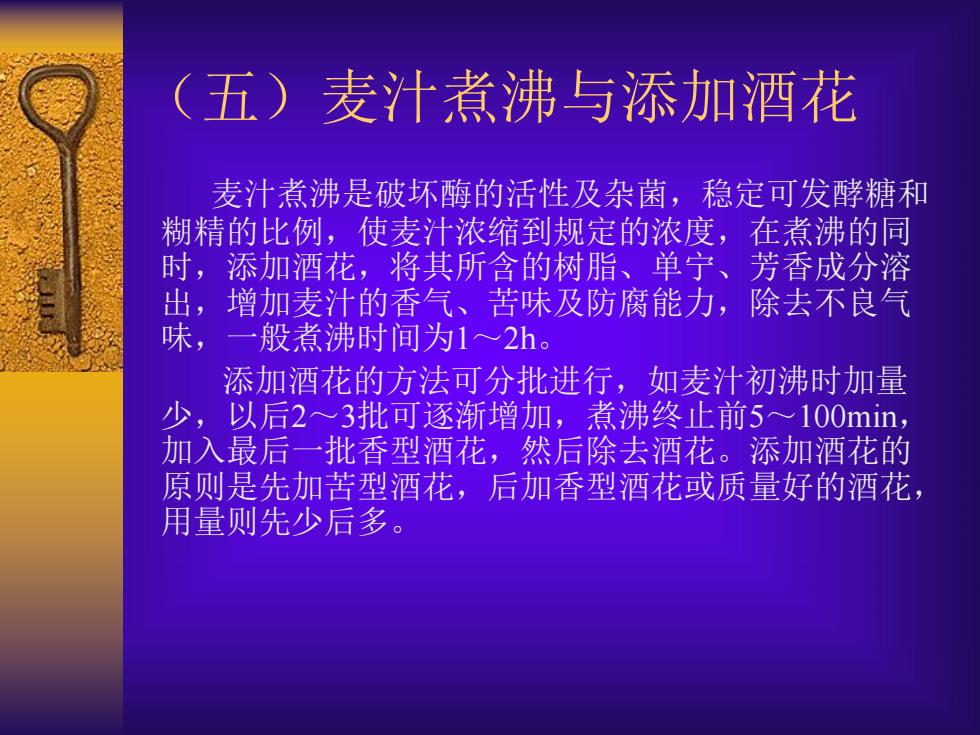 （五）麦汁煮沸与添加酒花

麦汁煮沸是破坏酶的活性及杂菌，稳定可发酵糖和糊精的比例，使麦汁浓缩到规定的浓度，在煮沸的同时，添加酒花，将其所含的树脂、单宁、芳香成分溶出，增加麦汁的香气、苦味及防腐能力，除去不良气味，一般煮沸时间为1～2h。

添加酒花的方法可分批进行，如麦汁初沸时加量少，以后2～3批可逐渐增加，煮沸终止前5～100min，加入最后一批香型酒花，然后除去酒花。添加酒花的原则是先加苦型酒花，后加香型酒花或质量好的酒花，用量则先少后多。